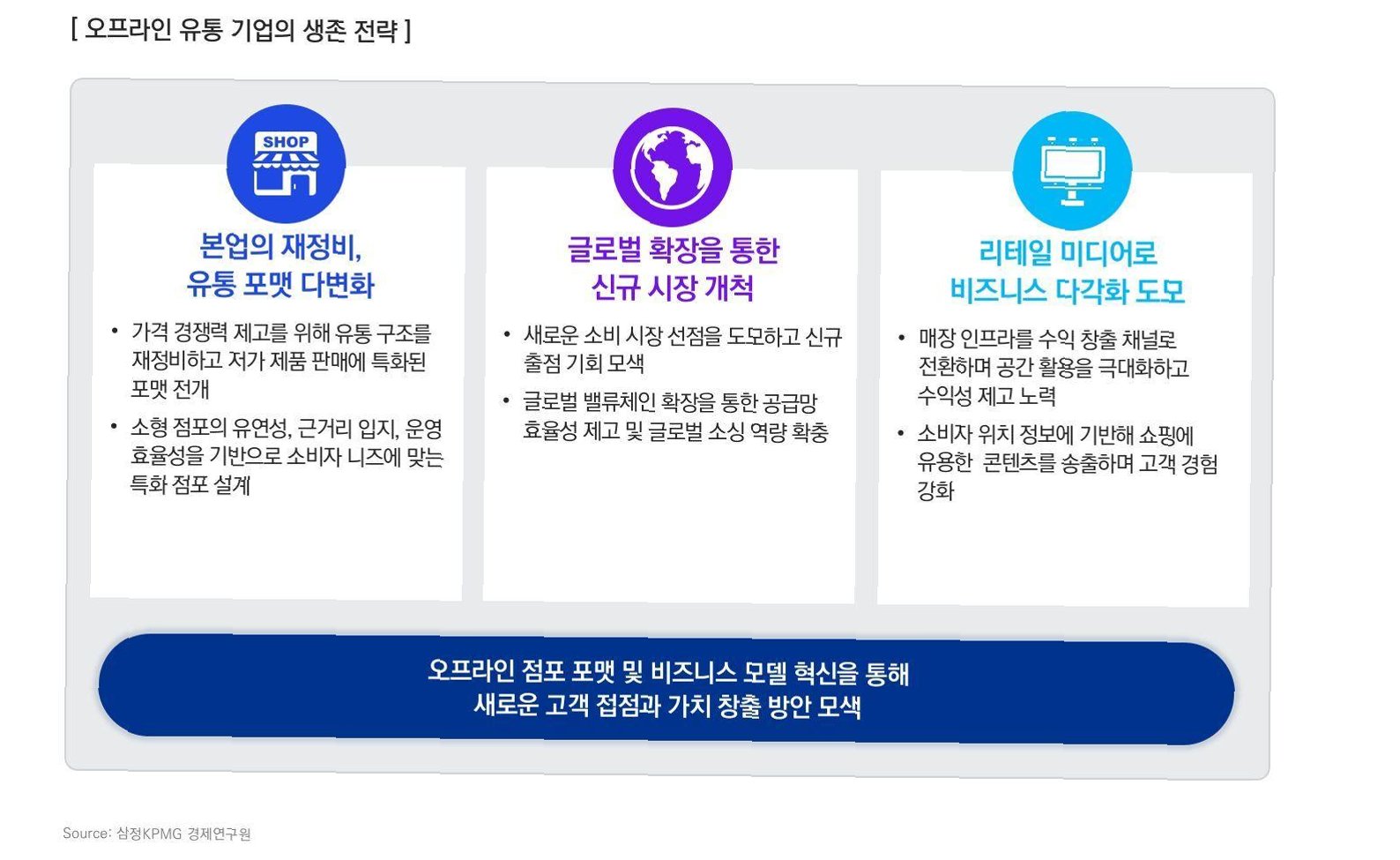 [ 오프라인 유통 기업의 생존 전략 ]

SHOP

본업의 재정비,
유통 포맷 다변화

• 가격 경쟁력 제고를 위해 유통 구조를 재정비하고 저가 제품 판매에 특화된 포맷 전개

• 소형 점포의 유연성, 근거리 입지, 운영 효율성을 기반으로 소비자 니즈에 맞는 특화 점포 설계

글로벌 확장을 통한
신규 시장 개척

• 새로운 소비 시장 선점을 도모하고 신규 출점 기회 모색

• 글로벌 밸류체인 확장을 통한 공급망 효율성 제고 및 글로벌 소싱 역량 확충

리테일 미디어로
비즈니스 다각화 도모

• 매장 인프라를 수익 창출 채널로 전환하며 공간 활용을 극대화하고 수익성 제고 노력

• 소비자 위치 정보에 기반해 쇼핑에 유용한 콘텐츠를 송출하며 고객 경험 강화

오프라인 점포 포맷 및 비즈니스 모델 혁신을 통해
새로운 고객 접점과 가치 창출 방안 모색

Source: 삼정KPMG 경제연구원